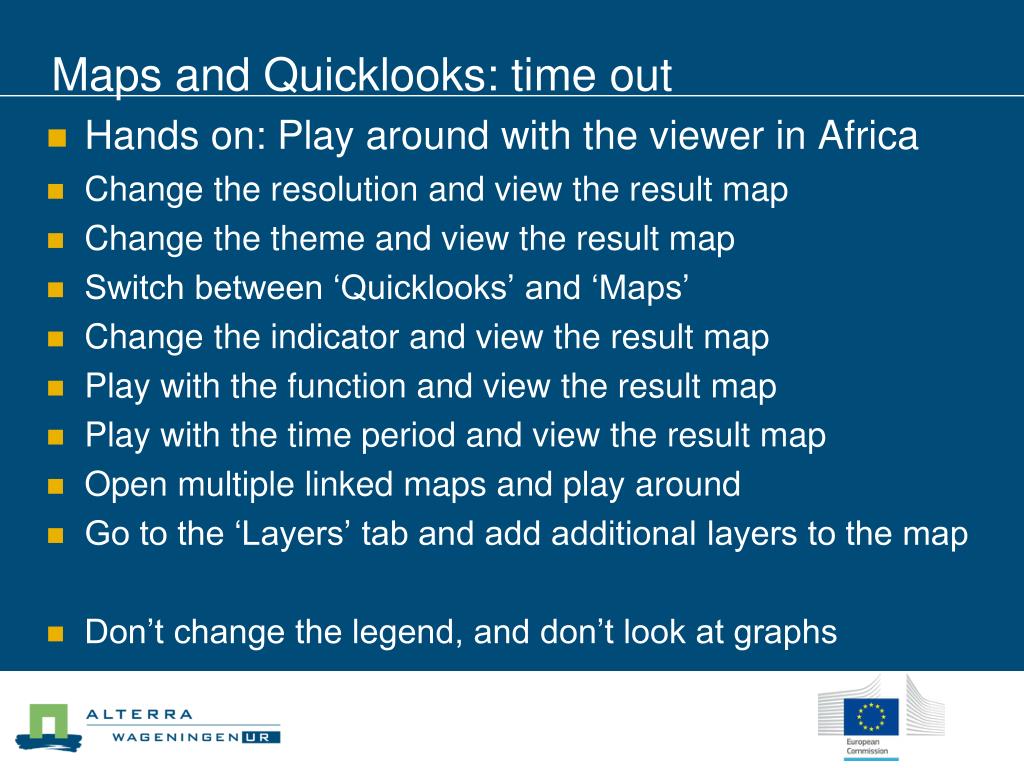 Maps and Quicklooks: time out

Hands on: Play around with the viewer in Africa

Change the resolution and view the result map

Change the theme and view the result map

Switch between ‘Quicklooks’ and ‘Maps’

Change the indicator and view the result map

Play with the function and view the result map

Play with the time period and view the result map

Open multiple linked maps and play around

Go to the ‘Layers’ tab and add additional layers to the map

Don’t change the legend, and don’t look at graphs

ALTERRA
WAGENINGEN UR

European Commission